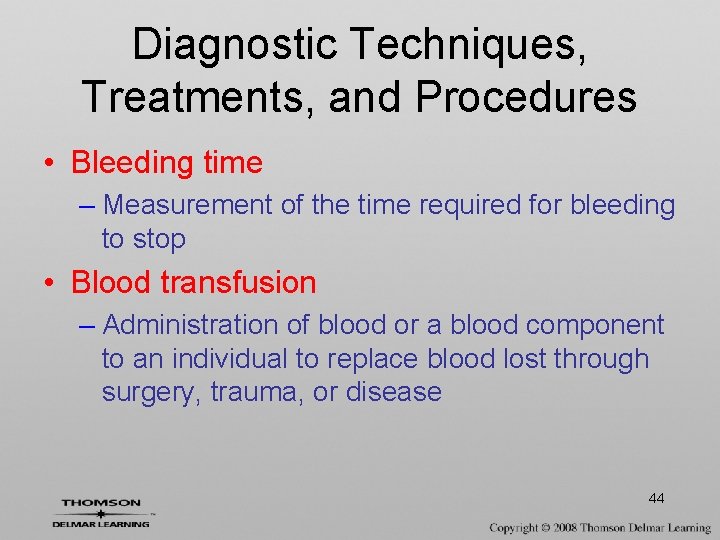 Diagnostic Techniques, Treatments, and Procedures

• Bleeding time
– Measurement of the time required for bleeding to stop

• Blood transfusion
– Administration of blood or a blood component to an individual to replace blood lost through surgery, trauma, or disease

44

THOMSON
DELMAR LEARNING

Copyright © 2008 Thomson Delmar Learning